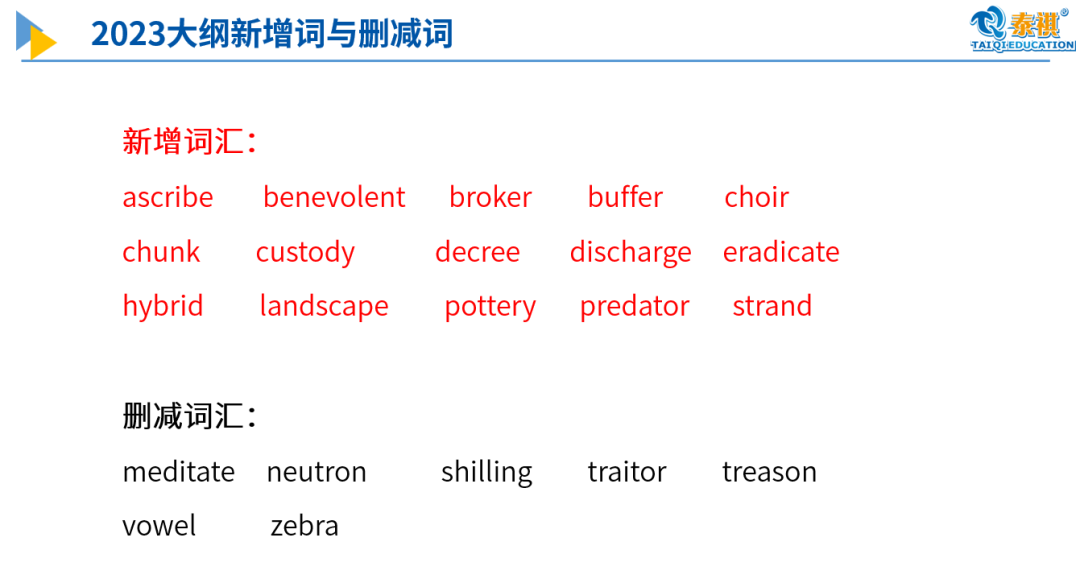 2023大纲新增词与删减词

泰祺®
TAIQIEDUCATION

新增词汇：

ascribe benevolent broker buffer choir
chunk custody decree discharge eradicate
hybrid landscape pottery predator strand

删减词汇：

meditate neutron shilling traitor treason
vowel zebra